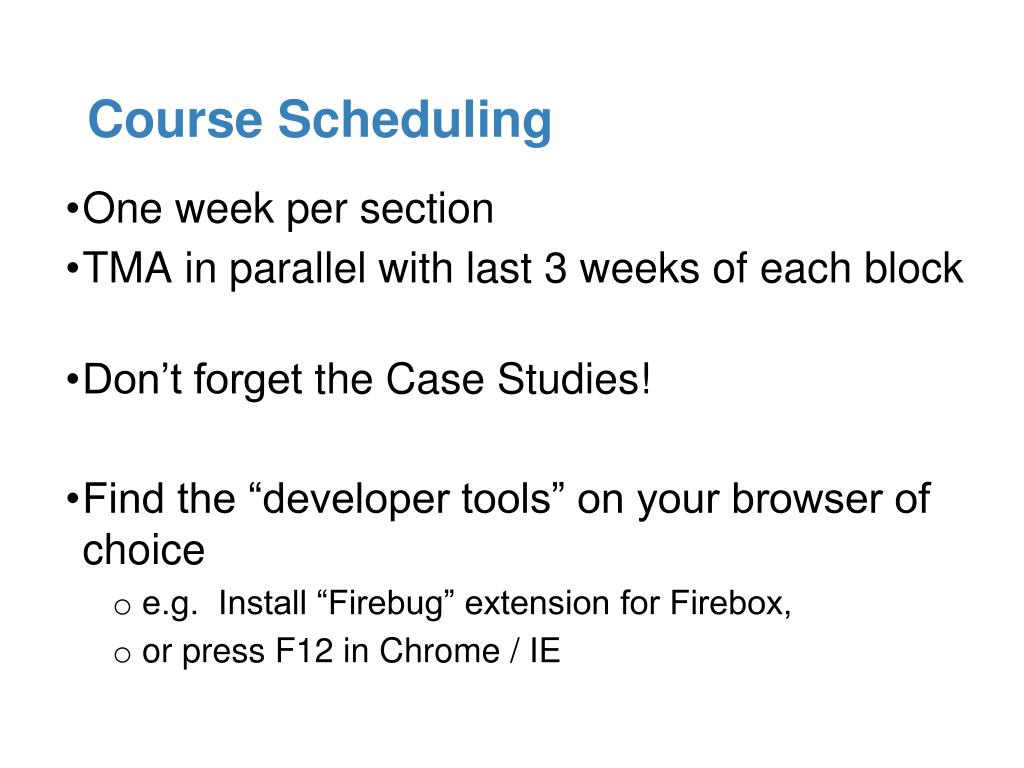 Course Scheduling

•One week per section
•TMA in parallel with last 3 weeks of each block

•Don’t forget the Case Studies!

•Find the “developer tools” on your browser of choice
o e.g. Install “Firebug” extension for Firebox,
o or press F12 in Chrome / IE